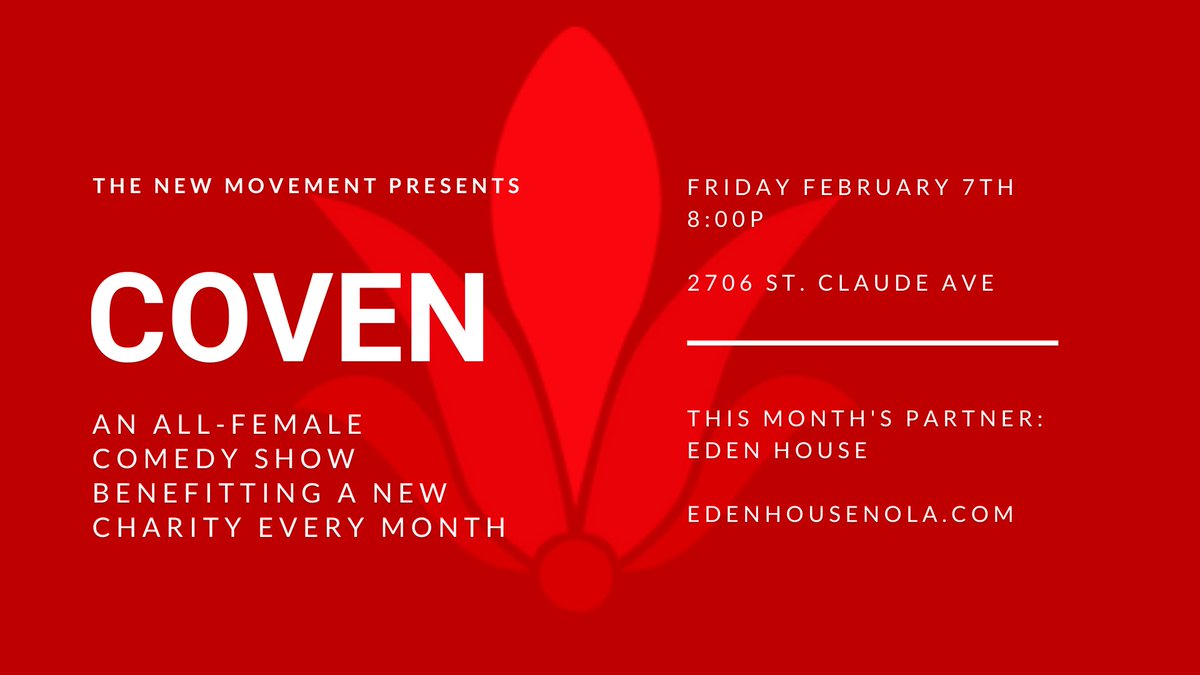 THE NEW MOVEMENT PRESENTS

COVEN

AN ALL-FEMALE COMEDY SHOW BENEFITTING A NEW CHARITY EVERY MONTH

FRIDAY FEBRUARY 7TH
8:00P

2706 ST. CLAUDE AVE

THIS MONTH'S PARTNER:
EDEN HOUSE

EDENHOUSENOLA.COM